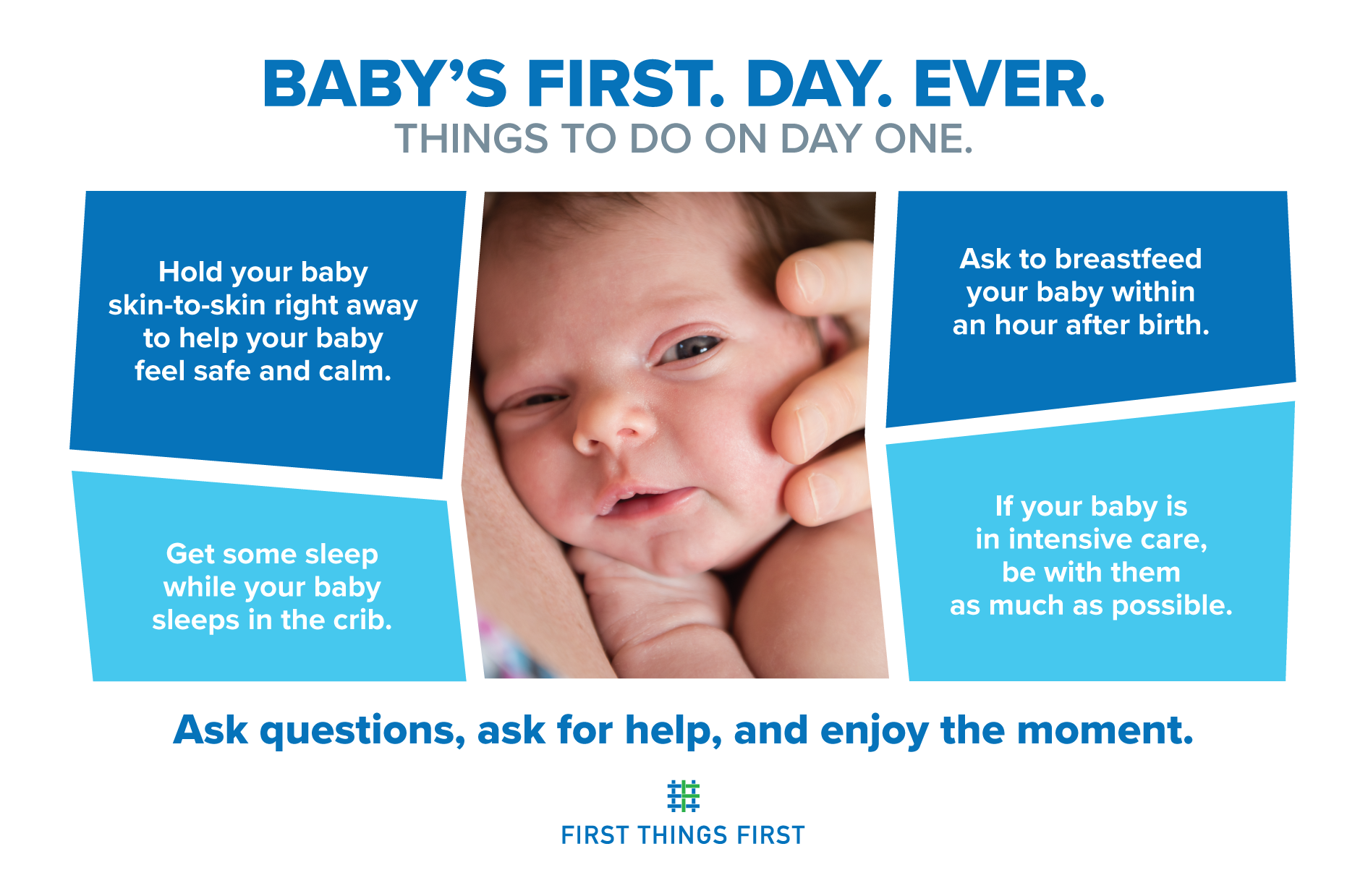 BABY'S FIRST. DAY. EVER.
THINGS TO DO ON DAY ONE.

Hold your baby skin-to-skin right away to help your baby feel safe and calm.

Get some sleep while your baby sleeps in the crib.

Ask to breastfeed your baby within an hour after birth.

If your baby is in intensive care, be with them as much as possible.

Ask questions, ask for help, and enjoy the moment.

FIRST THINGS FIRST